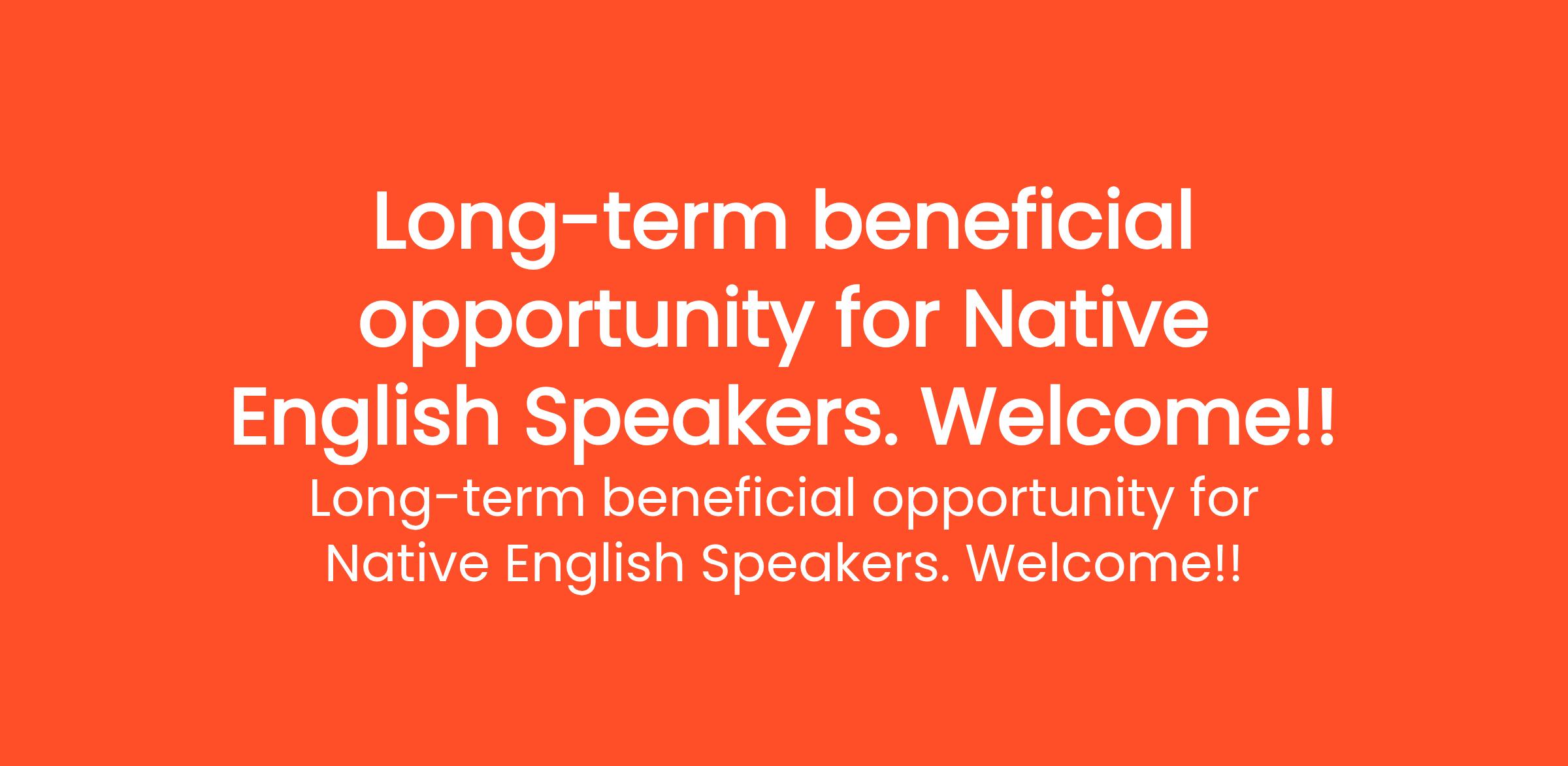 Long-term beneficial opportunity for Native English Speakers. Welcome!!

Long-term beneficial opportunity for Native English Speakers. Welcome!!